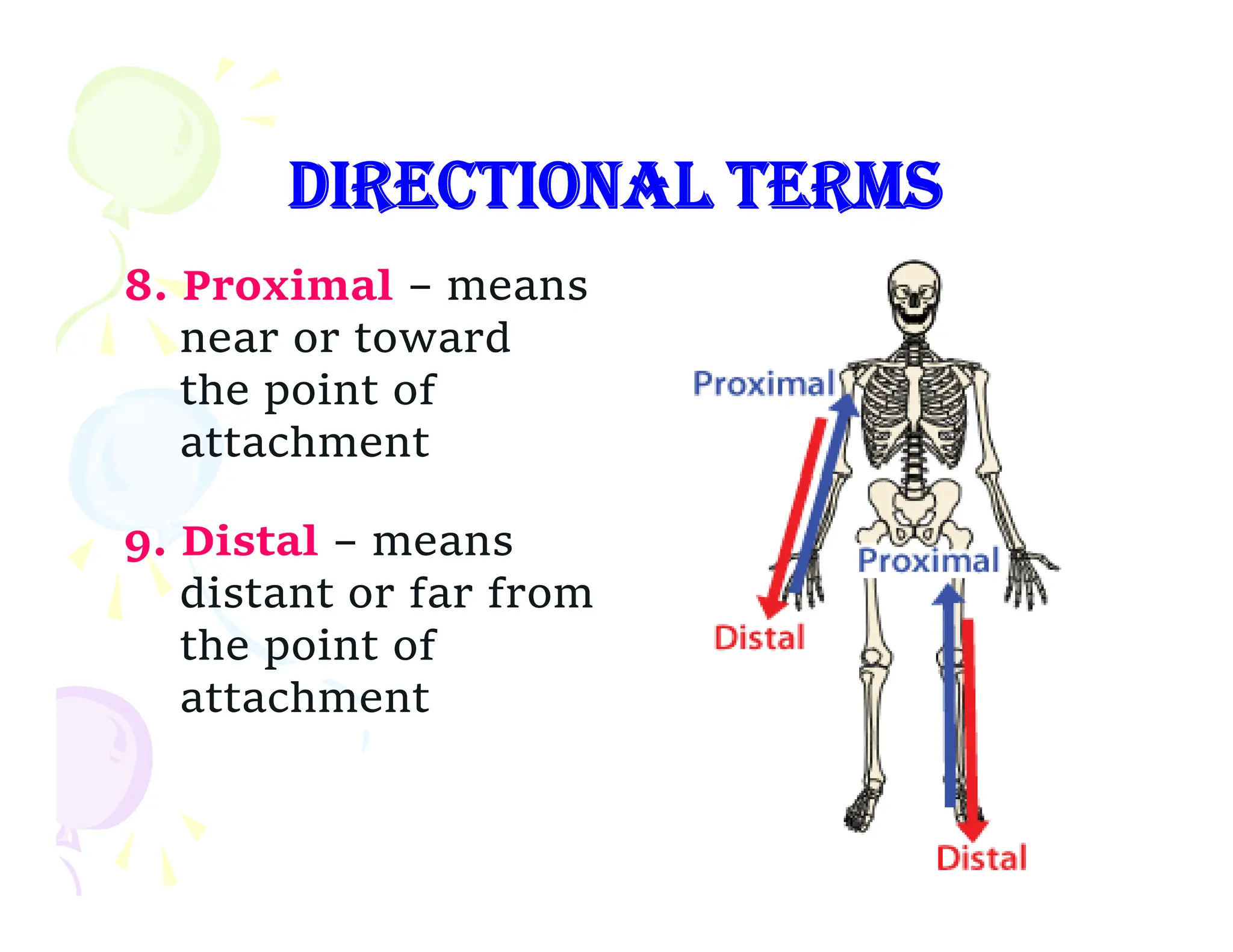 DIRECTIONAL TERMS

8. Proximal – means near or toward the point of attachment

9. Distal – means distant or far from the point of attachment

Proximal

Distal

Proximal

Distal